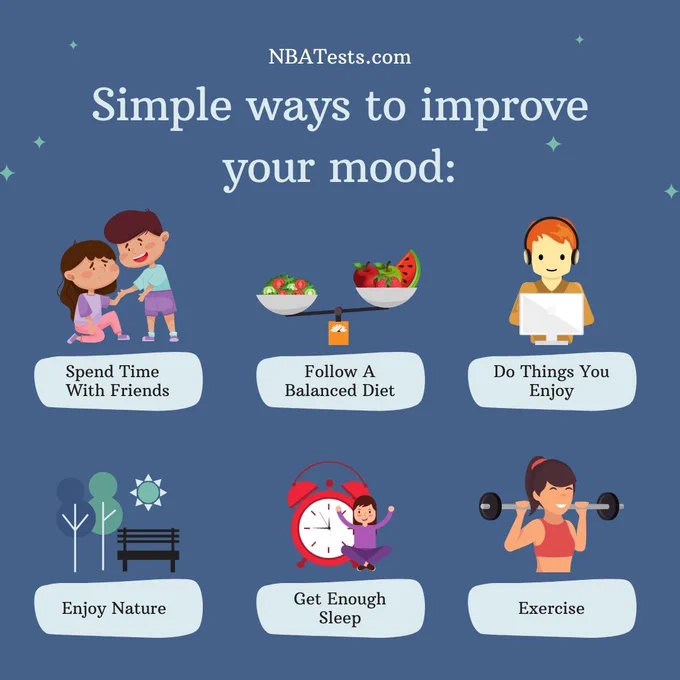 NBATests.com

Simple ways to improve your mood:

Spend Time With Friends

Follow A Balanced Diet

Do Things You Enjoy

Enjoy Nature

Get Enough Sleep

Exercise